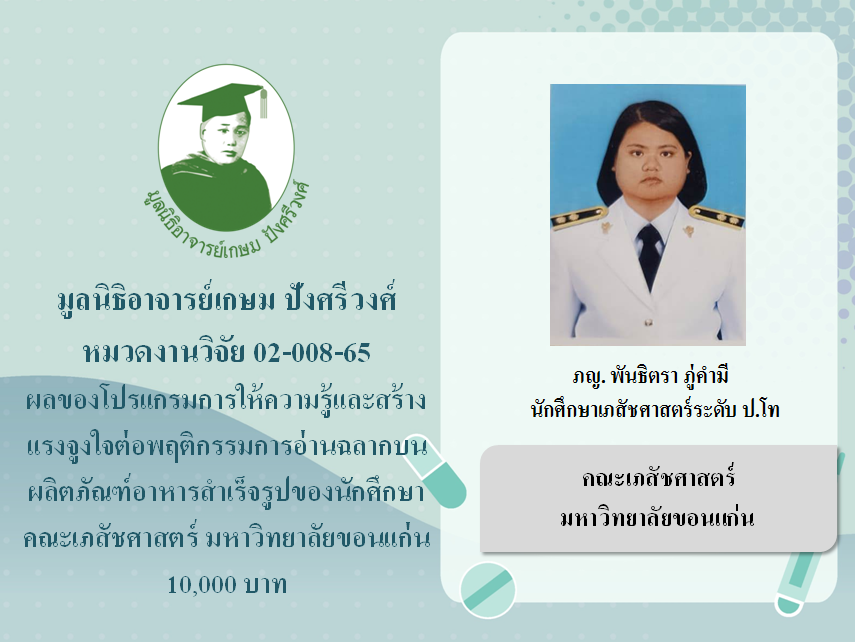 มูลนิธิอาจารย์เกษม ปังศรีวงศ์

มูลนิธิอาจารย์เกษม ปังศรีวงศ์
หมวดงานวิจัย 02-008-65
ผลของโปรแกรมการให้ความรู้และสร้างแรงจูงใจต่อพฤติกรรมการอ่านฉลากบนผลิตภัณฑ์อาหารสำเร็จรูปของนักศึกษาคณะเภสัชศาสตร์ มหาวิทยาลัยขอนแก่น
10,000 บาท

ภญ. พันธิตรา ภู่คำมี
นักศึกษาเภสัชศาสตร์ระดับ ป.โท

คณะเภสัชศาสตร์
มหาวิทยาลัยขอนแก่น